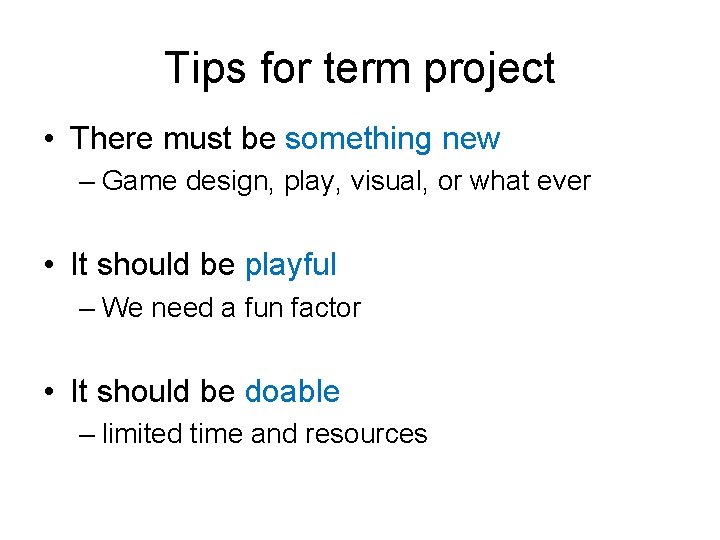 Tips for term project

• There must be something new
– Game design, play, visual, or what ever

• It should be playful
– We need a fun factor

• It should be doable
– limited time and resources